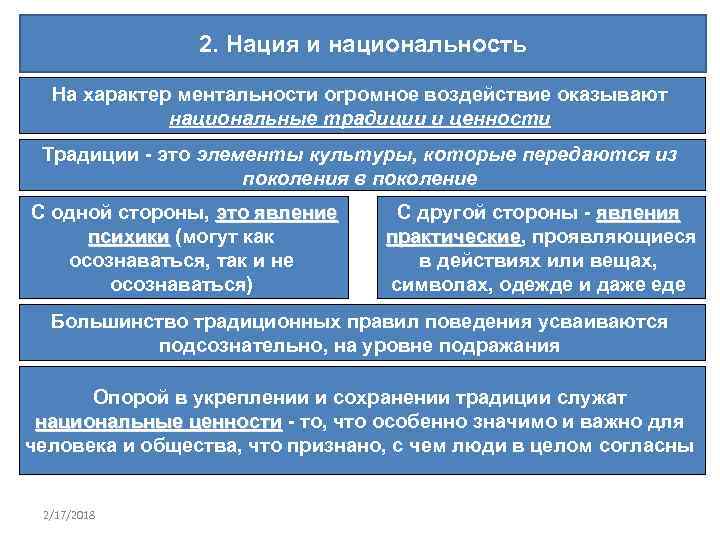 2. Нация и национальность

На характер ментальности огромное воздействие оказывают национальные традиции и ценности

Традиции - это элементы культуры, которые передаются из поколения в поколение

С одной стороны, это явление психики (могут как осознаваться, так и не осознаваться)

С другой стороны - явления практические, проявляющиеся в действиях или вещах, символах, одежде и даже еде

Большинство традиционных правил поведения усваиваются подсознательно, на уровне подражания

Опорой в укреплении и сохранении традиции служат национальные ценности - то, что особенно значимо и важно для человека и общества, что признано, с чем люди в целом согласны

2/17/2018